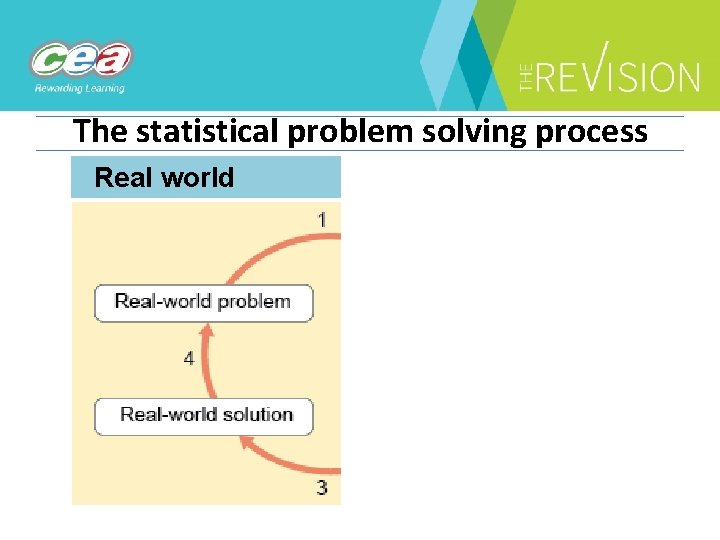 cea
Rewarding Learning

THE REVISION

The statistical problem solving process

Real world

1

Real-world problem

4

Real-world solution

3